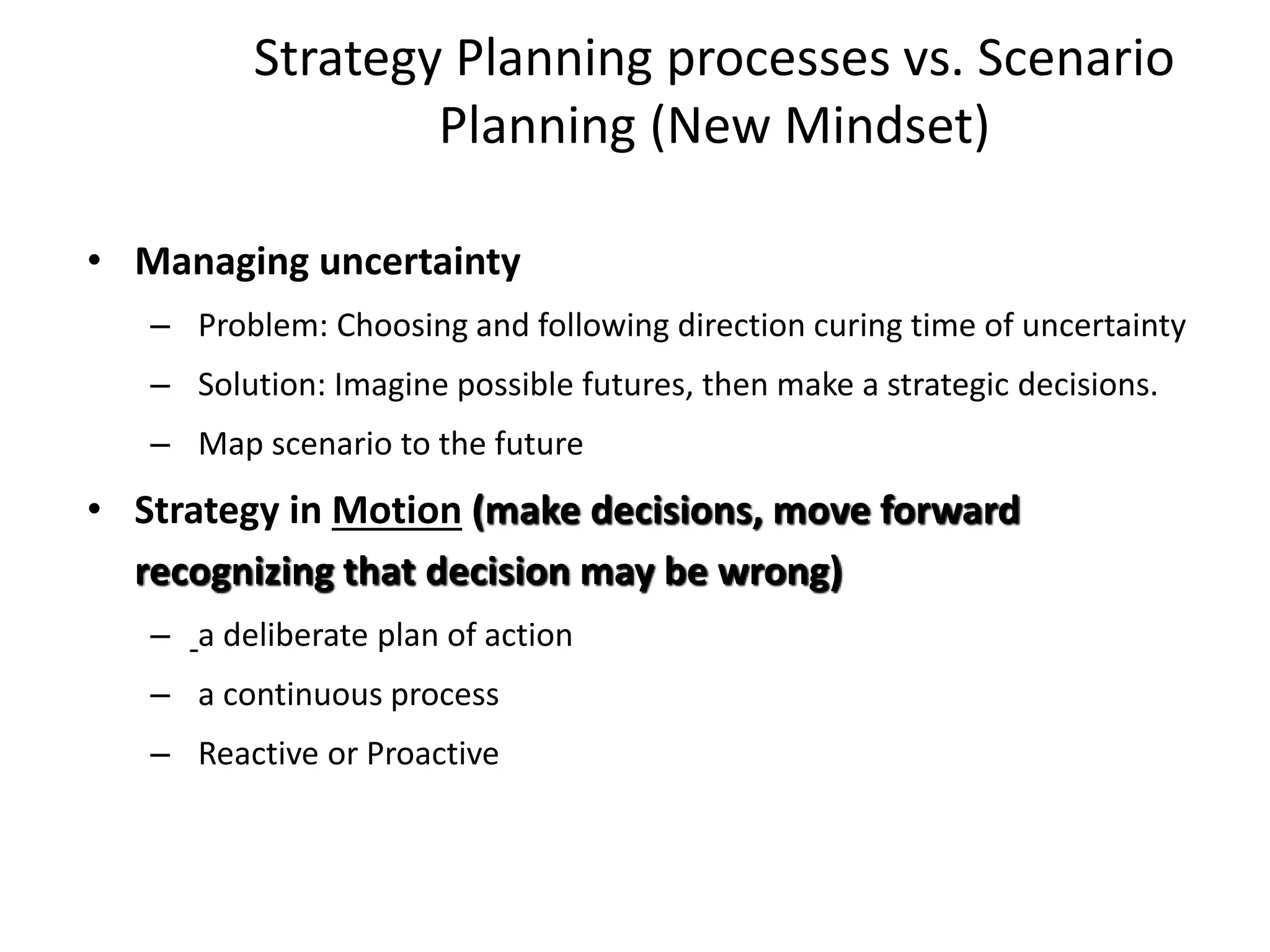 Strategy Planning processes vs. Scenario Planning (New Mindset)

• Managing uncertainty
– Problem: Choosing and following direction curing time of uncertainty
– Solution: Imagine possible futures, then make a strategic decisions.
– Map scenario to the future

• Strategy in Motion (make decisions, move forward recognizing that decision may be wrong)
– a deliberate plan of action
– a continuous process
– Reactive or Proactive